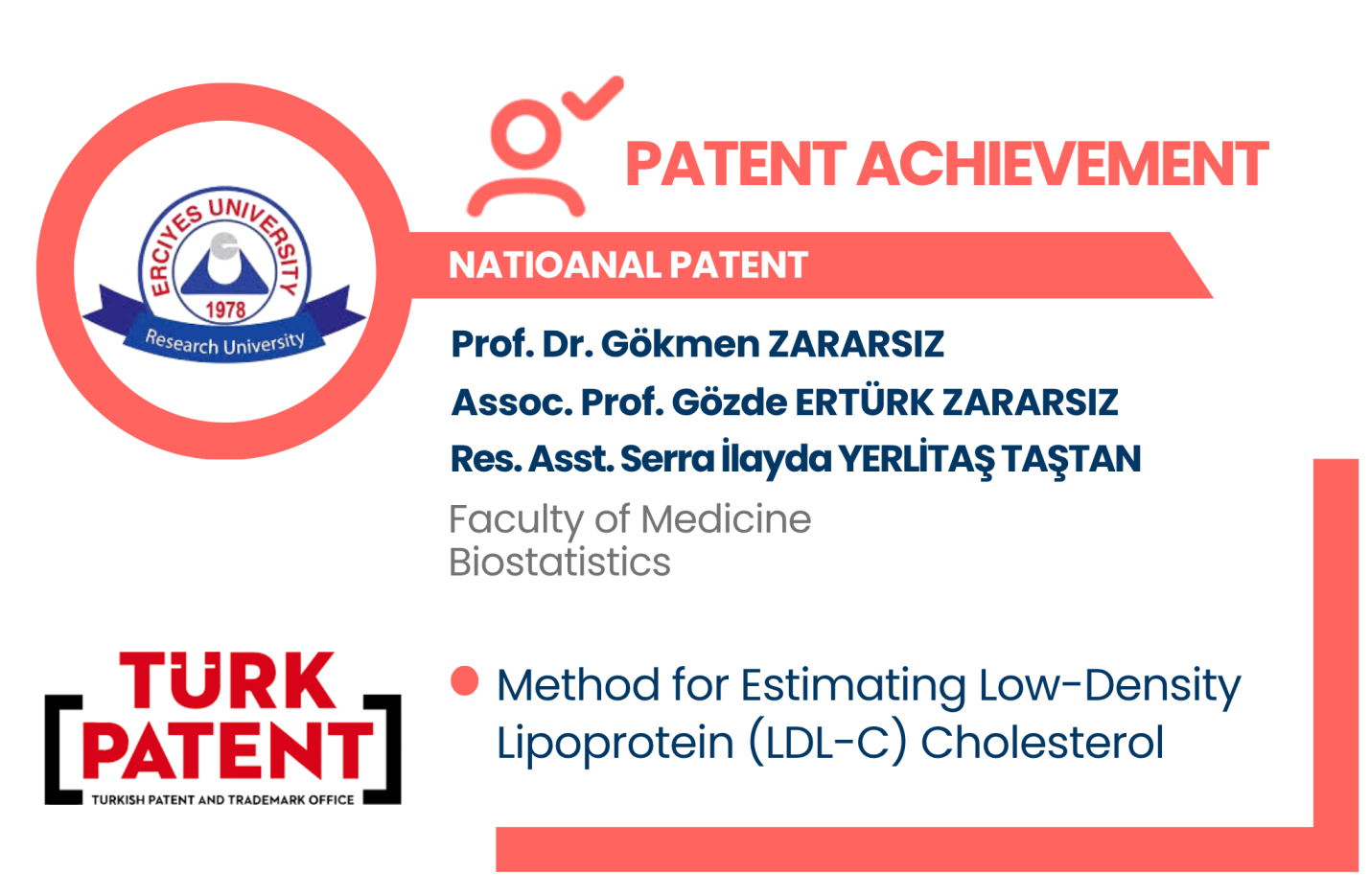 ERCIYES UNIVERSITY
1978
Research University

PATENT ACHIEVEMENT

NATIOANAL PATENT

Prof. Dr. Gökmen ZARARSIZ
Assoc. Prof. Gözde ERTÜRK ZARARSIZ
Res. Asst. Serra İlayda YERLİTAŞ TAŞTAN

Faculty of Medicine
Biostatistics

TÜRK PATENT
TURKISH PATENT AND TRADEMARK OFFICE

Method for Estimating Low-Density Lipoprotein (LDL-C) Cholesterol